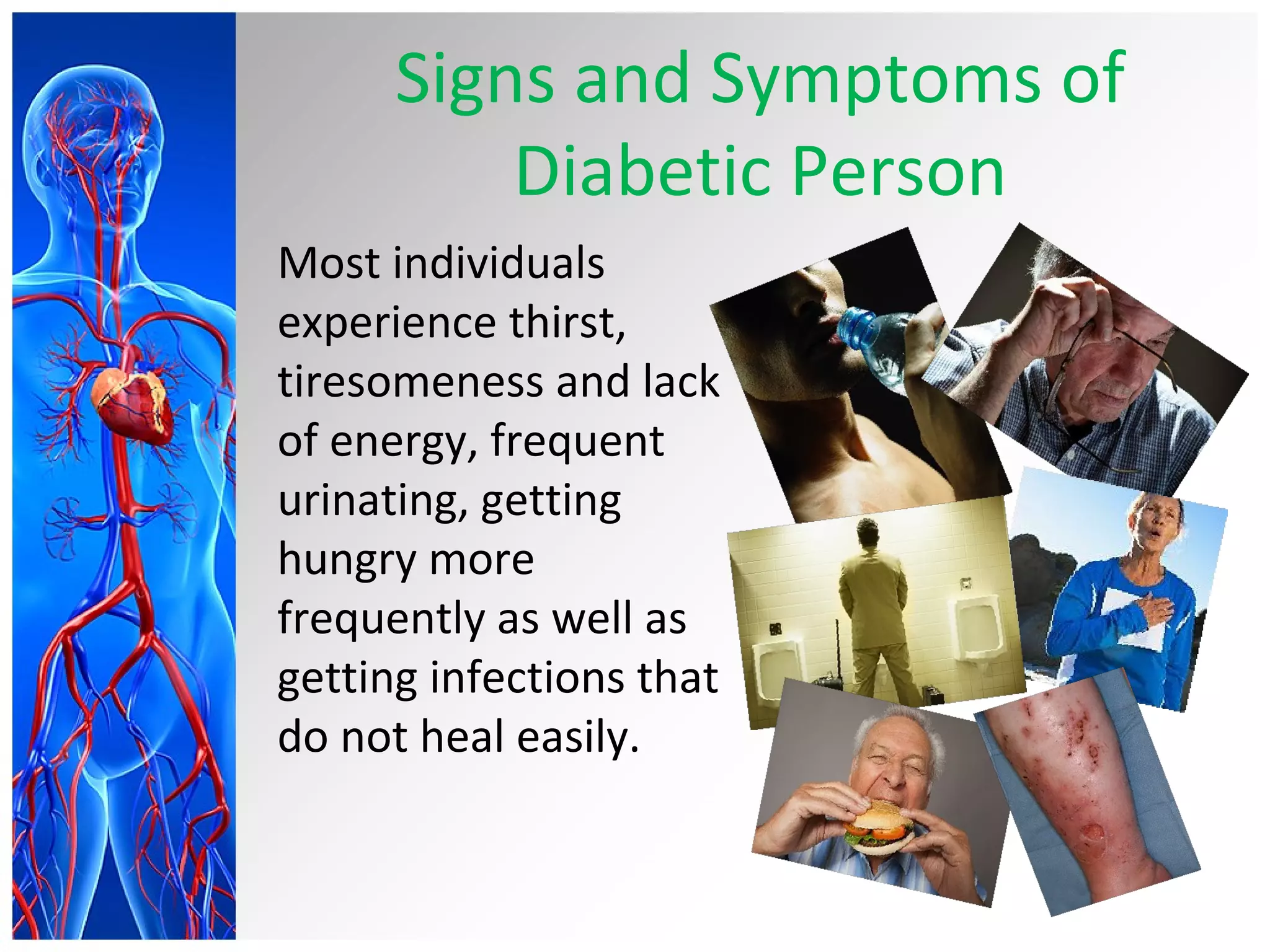 Signs and Symptoms of Diabetic Person

Most individuals experience thirst, tiresomeness and lack of energy, frequent urinating, getting hungry more frequently as well as getting infections that do not heal easily.